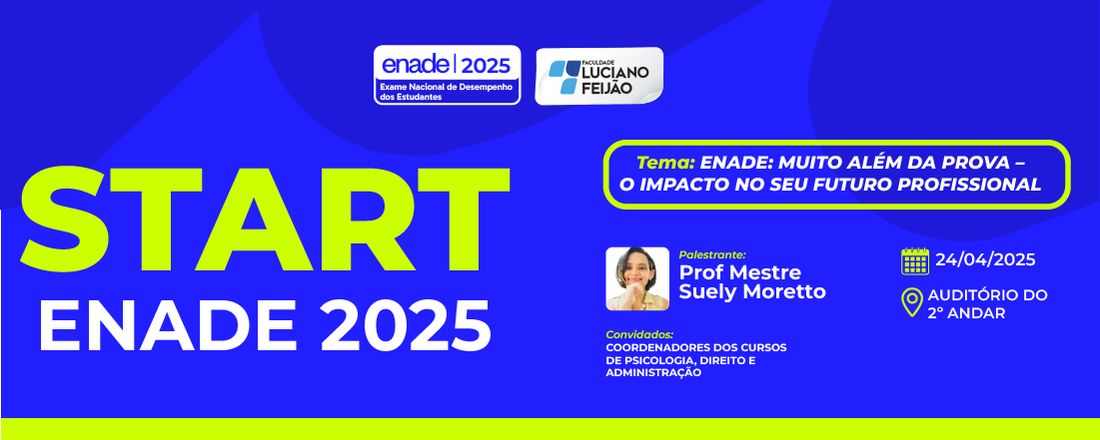 enade | 2025
Exame Nacional de Desempenho dos Estudantes

FACULDADE
LUCIANO FEIJÃO

START
ENADE 2025

Tema: ENADE: MUITO ALÉM DA PROVA – O IMPACTO NO SEU FUTURO PROFISSIONAL

Palestrante:
Prof Mestre Suely Moretto

Convidados:
COORDENADORES DOS CURSOS DE PSICOLOGIA, DIREITO E ADMINISTRAÇÃO

24/04/2025

AUDITÓRIO DO 2º ANDAR